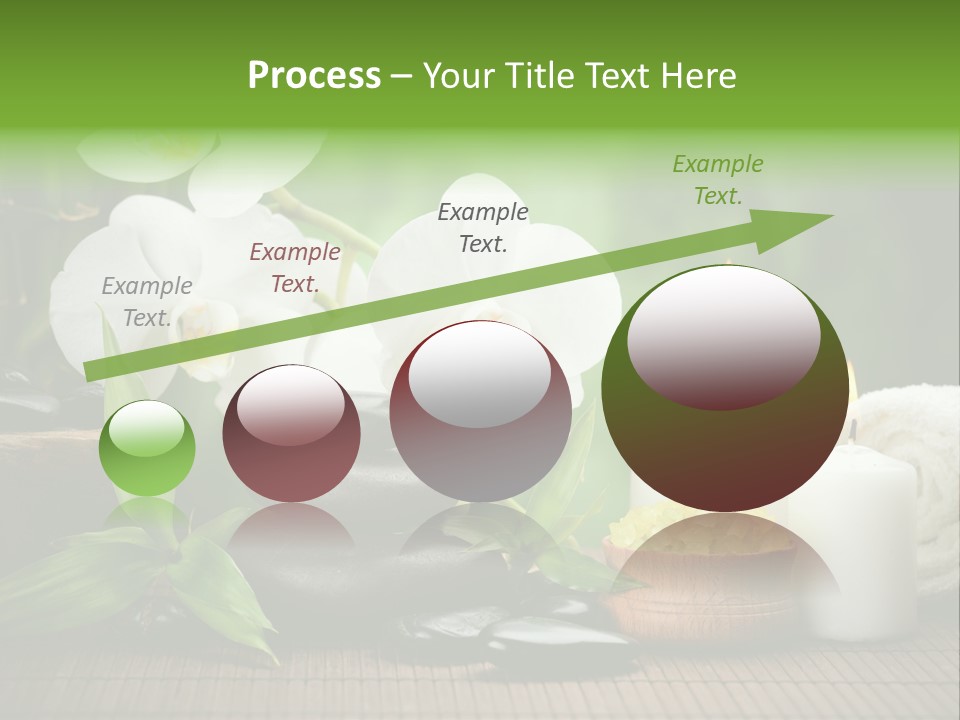 Process – Your Title Text Here

Example Text.

Example Text.

Example Text.

Example Text.